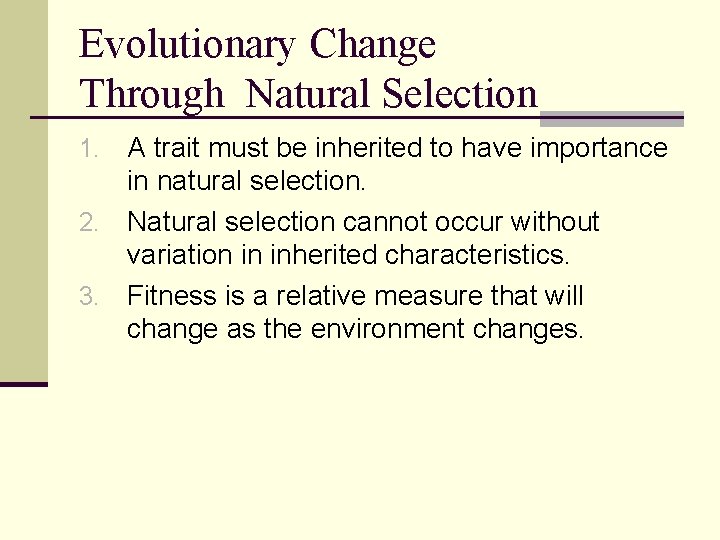 Evolutionary Change Through Natural Selection

1. A trait must be inherited to have importance in natural selection.
2. Natural selection cannot occur without variation in inherited characteristics.
3. Fitness is a relative measure that will change as the environment changes.